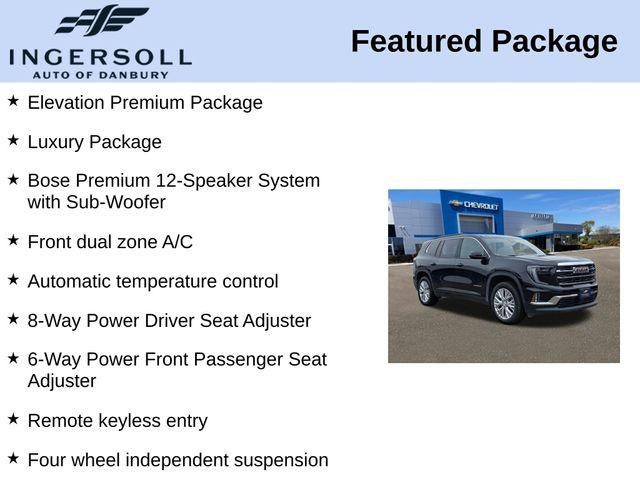 INGERSOLL
AUTO OF DANBURY

Featured Package

★ Elevation Premium Package

★ Luxury Package

★ Bose Premium 12-Speaker System with Sub-Woofer

★ Front dual zone A/C

★ Automatic temperature control

★ 8-Way Power Driver Seat Adjuster

★ 6-Way Power Front Passenger Seat Adjuster

★ Remote keyless entry

★ Four wheel independent suspension

CHEVROLET